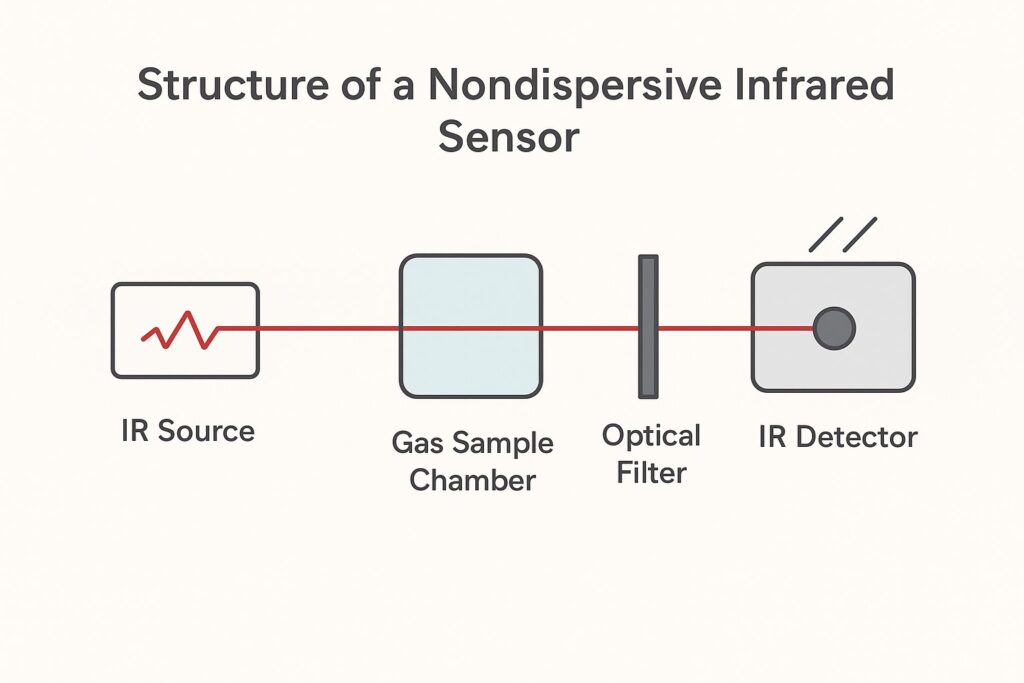 Structure of a Nondispersive Infrared Sensor

IR Source

Gas Sample Chamber

Optical Filter

IR Detector